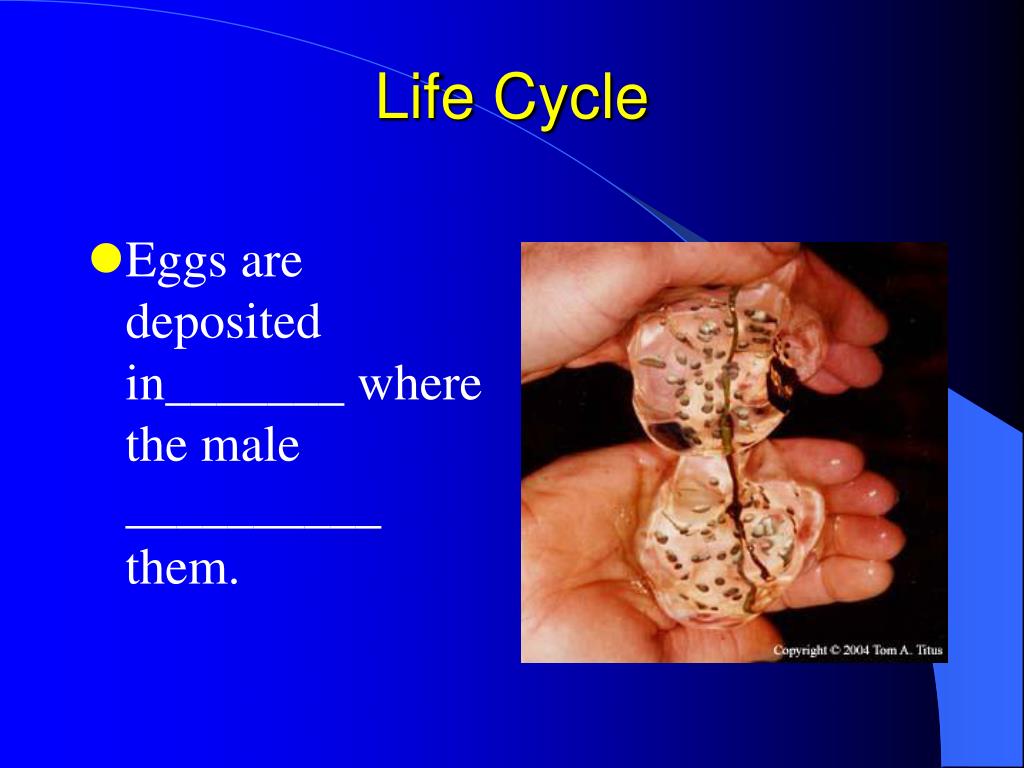 Life Cycle

Eggs are deposited in_______ where the male __________ them.

Copyright © 2004 Tom A. Titus